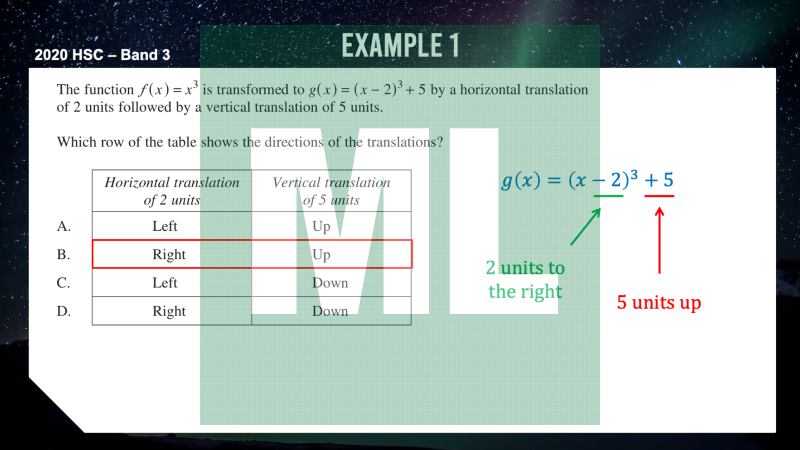 2020 HSC – Band 3

EXAMPLE 1

The function $f(x) = x^3$ is transformed to $g(x) = (x-2)^3 + 5$ by a horizontal translation of 2 units followed by a vertical translation of 5 units.

Which row of the table shows the directions of the translations?

| | Horizontal translation of 2 units | Vertical translation of 5 units |
|---|---|---|
| A. | Left | Up |
| B. | Right | Up |
| C. | Left | Down |
| D. | Right | Down |

ML

$g(x) = (x-2)^3 + 5$

2 units to the right

5 units up